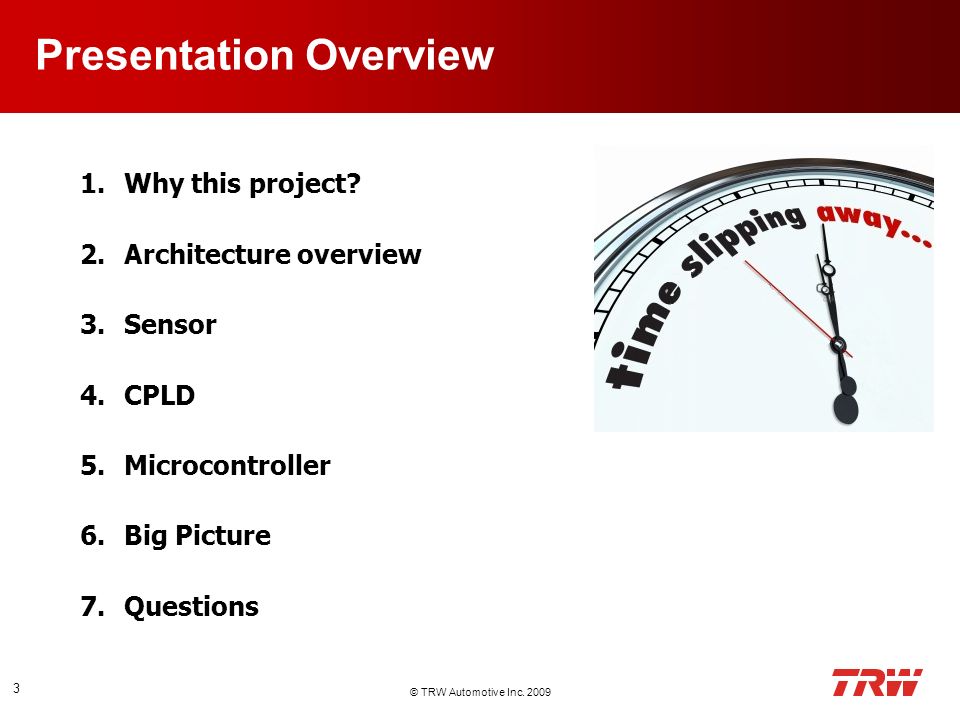 Presentation Overview

1. Why this project?

2. Architecture overview

3. Sensor

4. CPLD

5. Microcontroller

6. Big Picture

7. Questions

time slipping away...

3

© TRW Automotive Inc. 2009

TRW